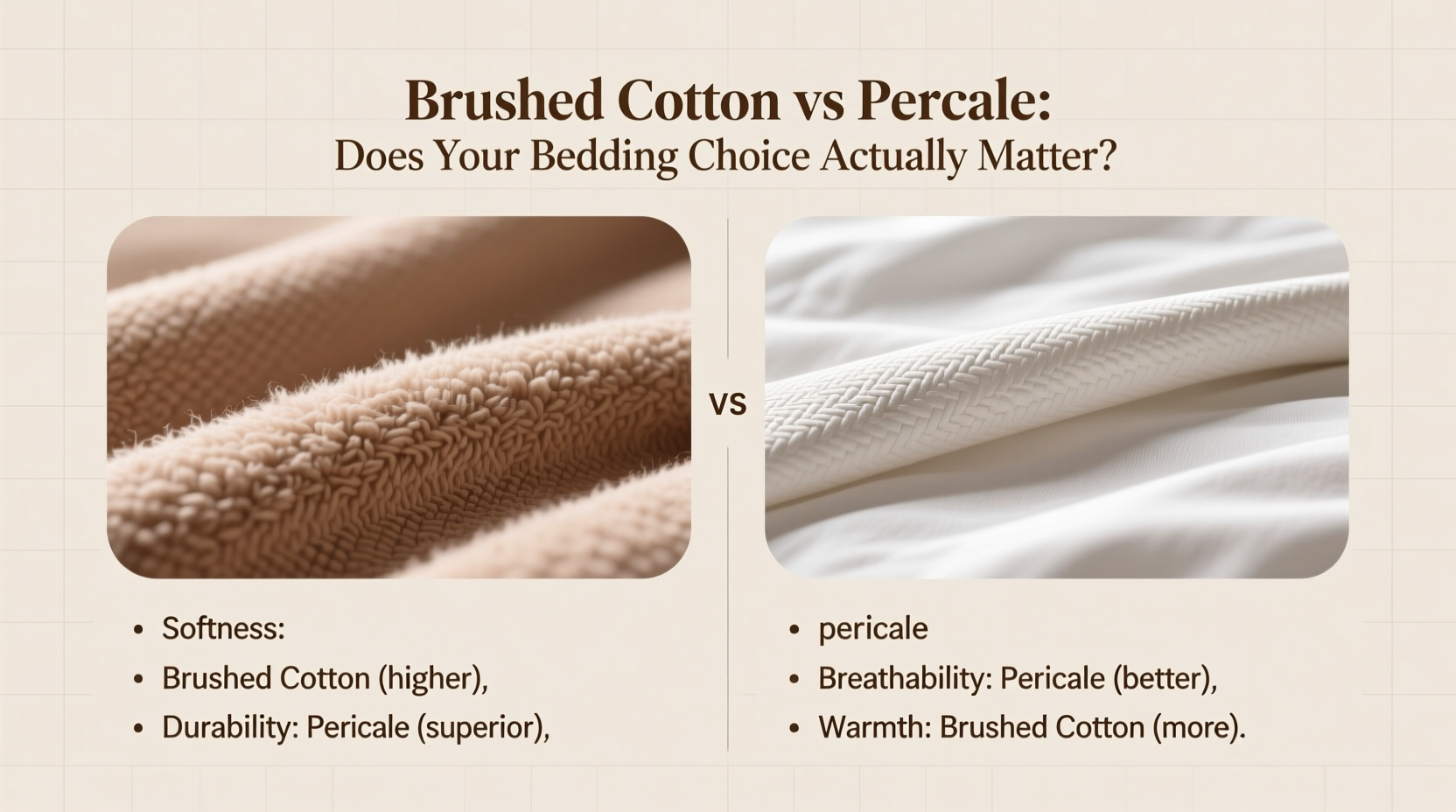 Brushed Cotton vs Percale:
Does Your Bedding Choice Actually Matter?

vs

• Softness:
• Brushed Cotton (higher),
• Durability: Pericale (superior),

• pericale
• Breathability: Pericale (better),
• Warmth: Brushed Cotton (more).